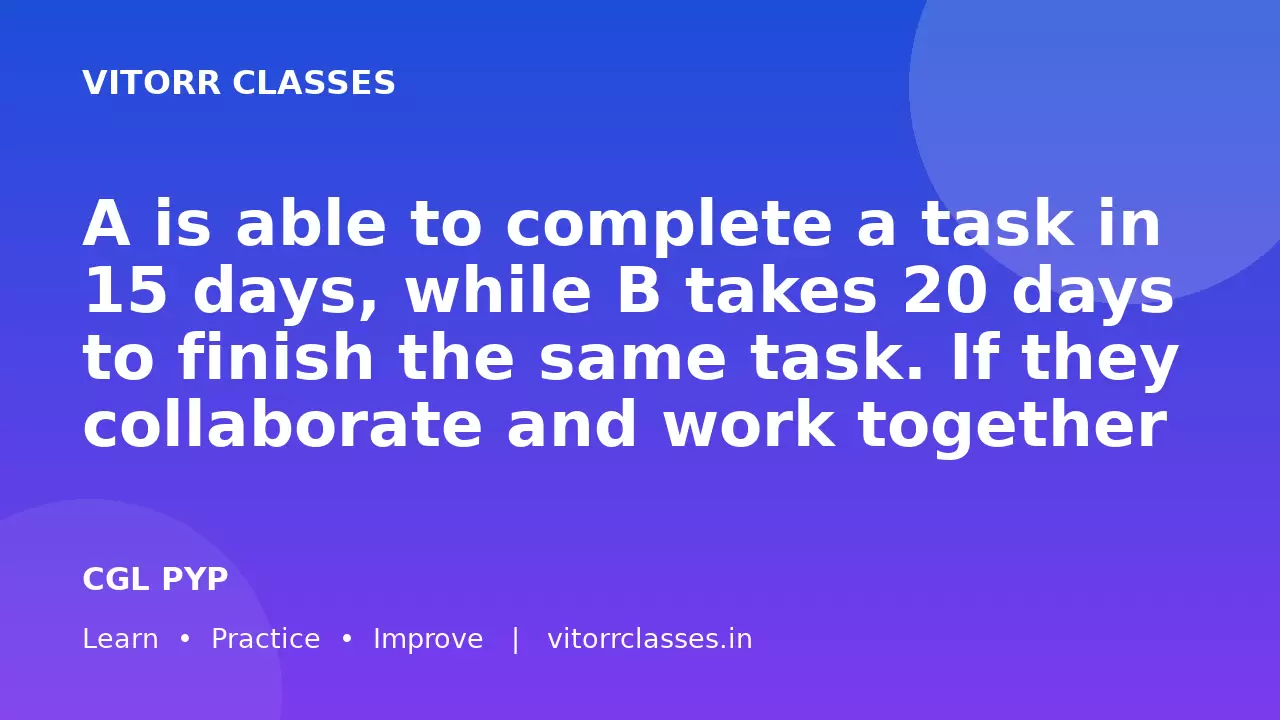 VITORR CLASSES

A is able to complete a task in 15 days, while B takes 20 days to finish the same task. If they collaborate and work together

CGL PYP

Learn • Practice • Improve | vitorrclasses.in